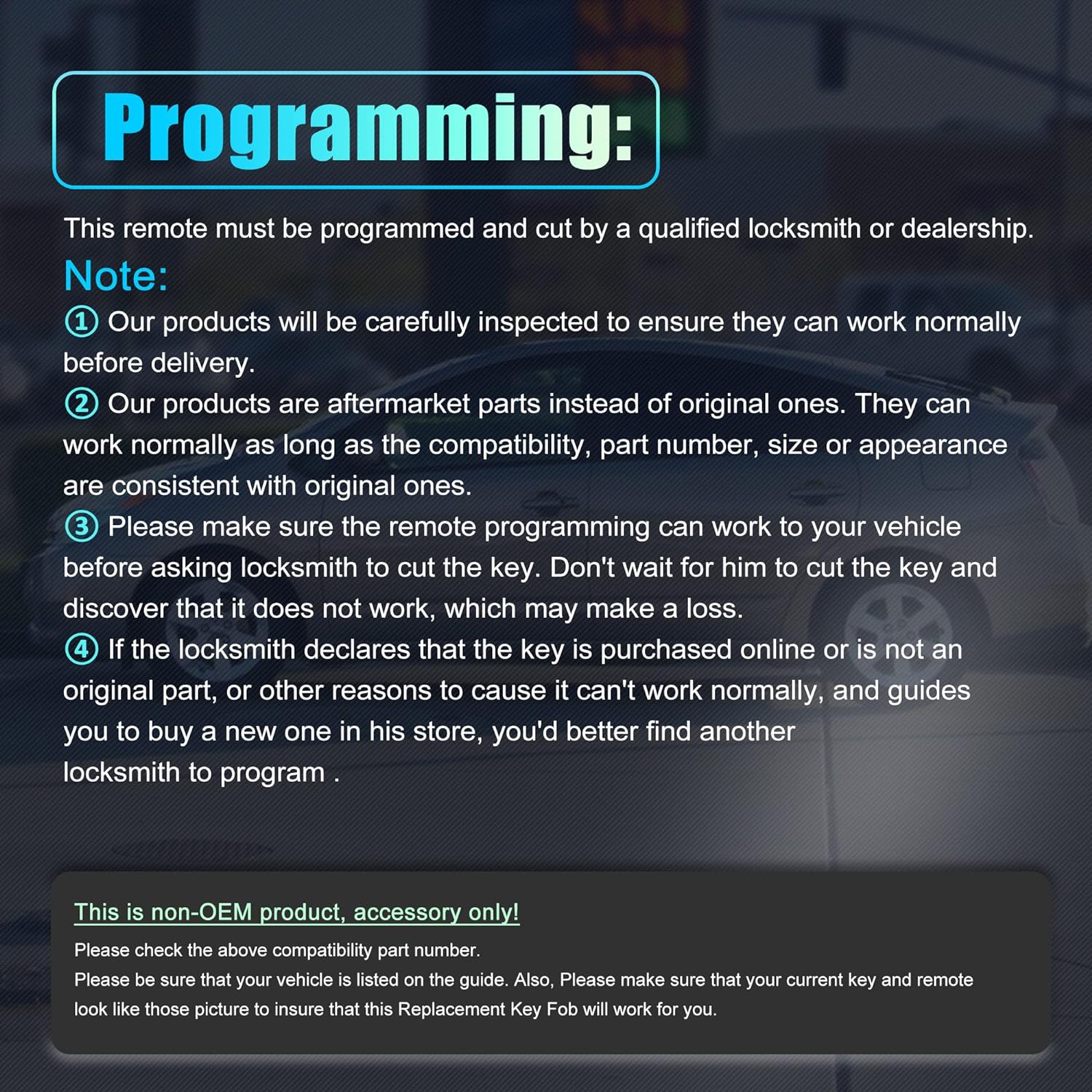 Programming:

This remote must be programmed and cut by a qualified locksmith or dealership.

Note:

① Our products will be carefully inspected to ensure they can work normally before delivery.

② Our products are aftermarket parts instead of original ones. They can work normally as long as the compatibility, part number, size or appearance are consistent with original ones.

③ Please make sure the remote programming can work to your vehicle before asking locksmith to cut the key. Don't wait for him to cut the key and discover that it does not work, which may make a loss.

④ If the locksmith declares that the key is purchased online or is not an original part, or other reasons to cause it can't work normally, and guides you to buy a new one in his store, you'd better find another locksmith to program .

This is non-OEM product, accessory only!

Please check the above compatibility part number.
Please be sure that your vehicle is listed on the guide. Also, Please make sure that your current key and remote look like those picture to insure that this Replacement Key Fob will work for you.